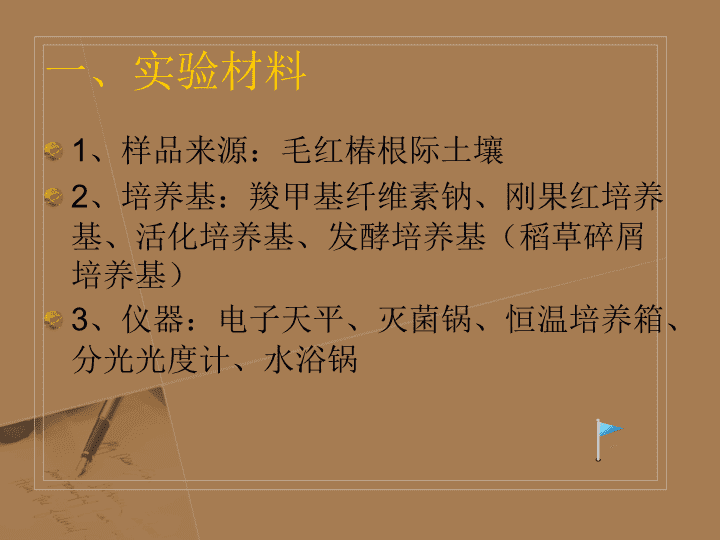 一、实验材料

1、样品来源：毛红椿根际土壤

2、培养基：羧甲基纤维素钠、刚果红培养基、活化培养基、发酵培养基（稻草碎屑培养基）

3、仪器：电子天平、灭菌锅、恒温培养箱、分光光度计、水浴锅